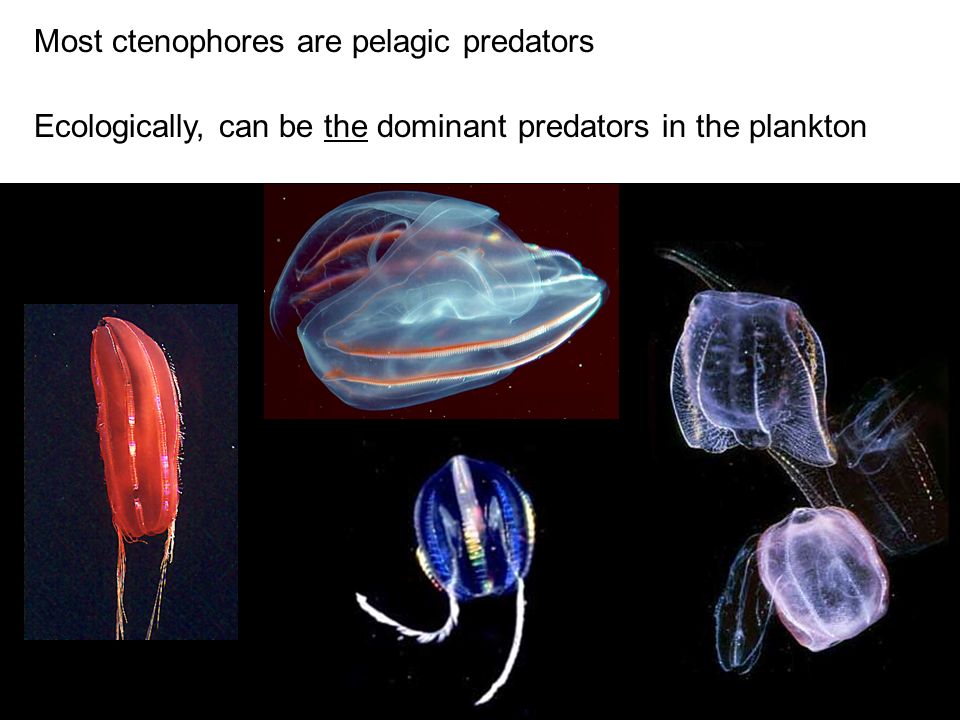 Most ctenophores are pelagic predators

Ecologically, can be the dominant predators in the plankton